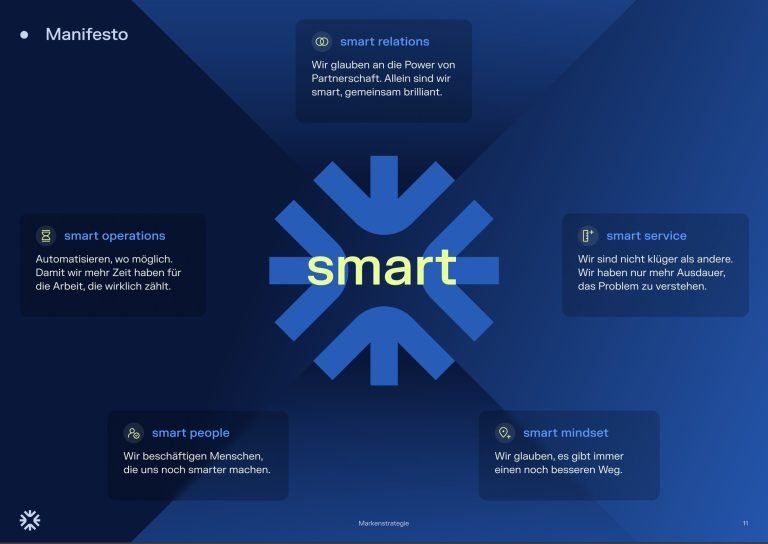 Manifesto

smart relations

Wir glauben an die Power von Partnerschaft. Allein sind wir smart, gemeinsam brilliant.

smart operations

Automatisieren, wo möglich. Damit wir mehr Zeit haben für die Arbeit, die wirklich zählt.

smart

smart service

Wir sind nicht klüger als andere. Wir haben nur mehr Ausdauer, das Problem zu verstehen.

smart people

Wir beschäftigen Menschen, die uns noch smarter machen.

smart mindset

Wir glauben, es gibt immer einen noch besseren Weg.

Markenstrategie

11